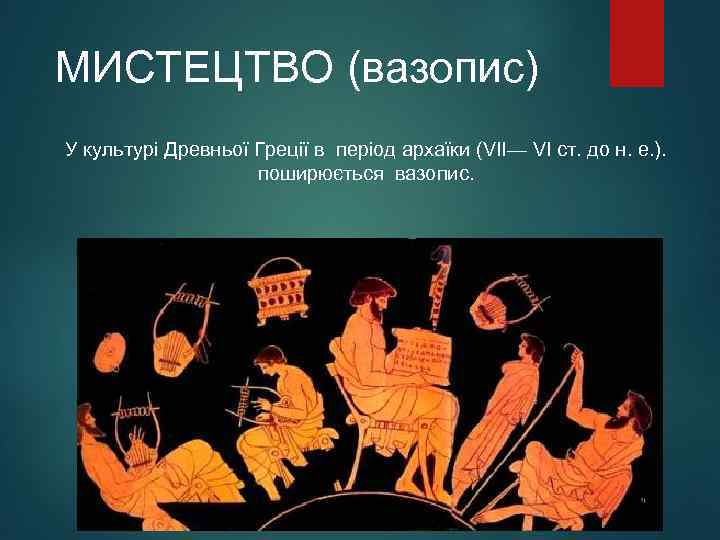 МИСТЕЦТВО (вазопис)

У культурі Древньої Греції в період архаїки (VII— VI ст. до н. е.). поширюється вазопис.